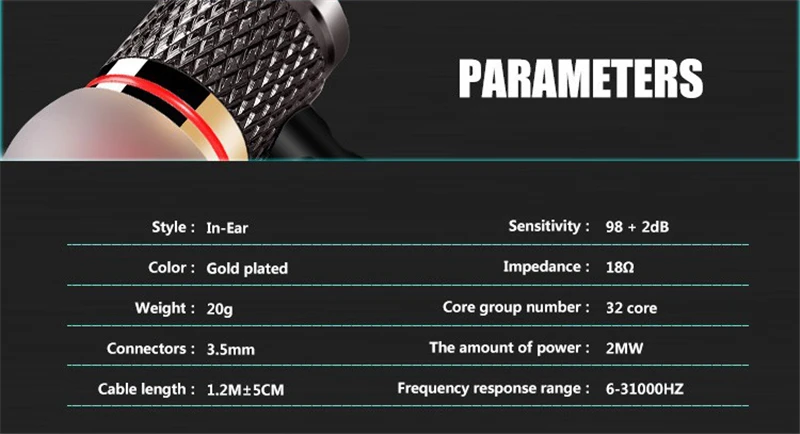 PARAMETERS

Style : In-Ear

Color : Gold plated

Weight : 20g

Connectors : 3.5mm

Cable length : 1.2M±5CM

Sensitivity : 98 + 2dB

Impedance : 18Ω

Core group number : 32 core

The amount of power : 2MW

Frequency response range : 6-31000HZ